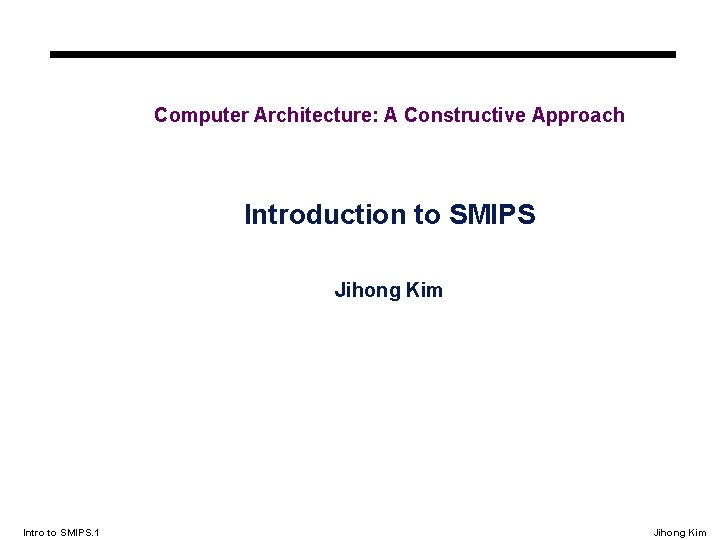 Computer Architecture: A Constructive Approach

Introduction to SMIPS

Jihong Kim

Intro to SMIPS.1

Jihong Kim